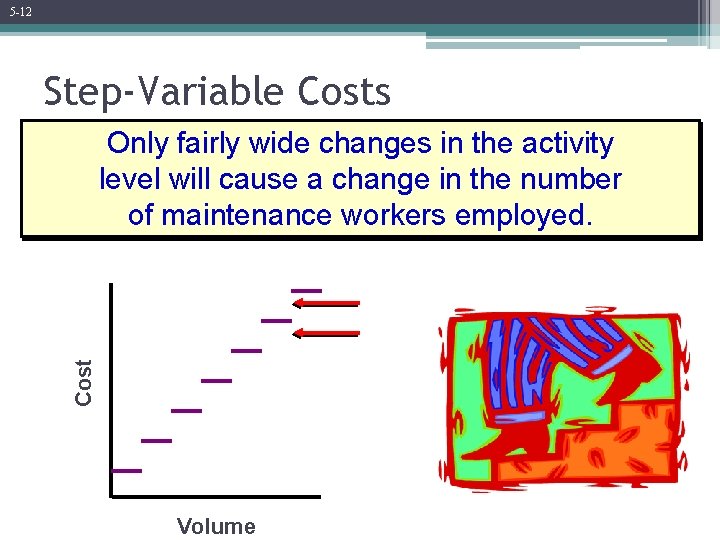 5-12

Step-Variable Costs

Only fairly wide changes in the activity level will cause a change in the number of maintenance workers employed.

Cost

Volume